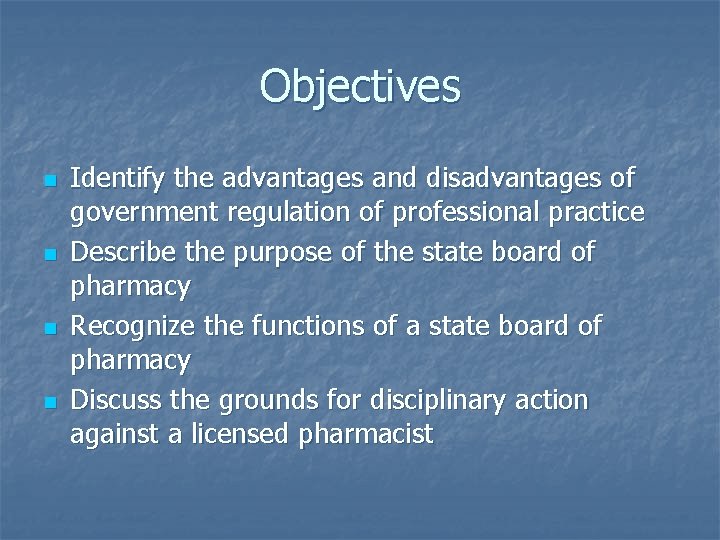 Objectives

- Identify the advantages and disadvantages of government regulation of professional practice
- Describe the purpose of the state board of pharmacy
- Recognize the functions of a state board of pharmacy
- Discuss the grounds for disciplinary action against a licensed pharmacist